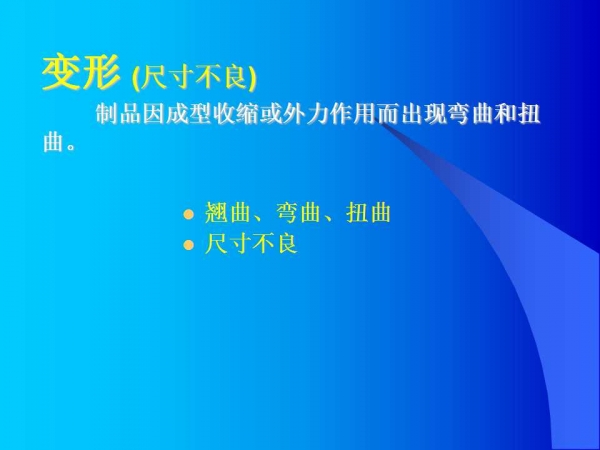 变形 (尺寸不良)

制品因成型收缩或外力作用而出现弯曲和扭曲。

- 翘曲、弯曲、扭曲
- 尺寸不良